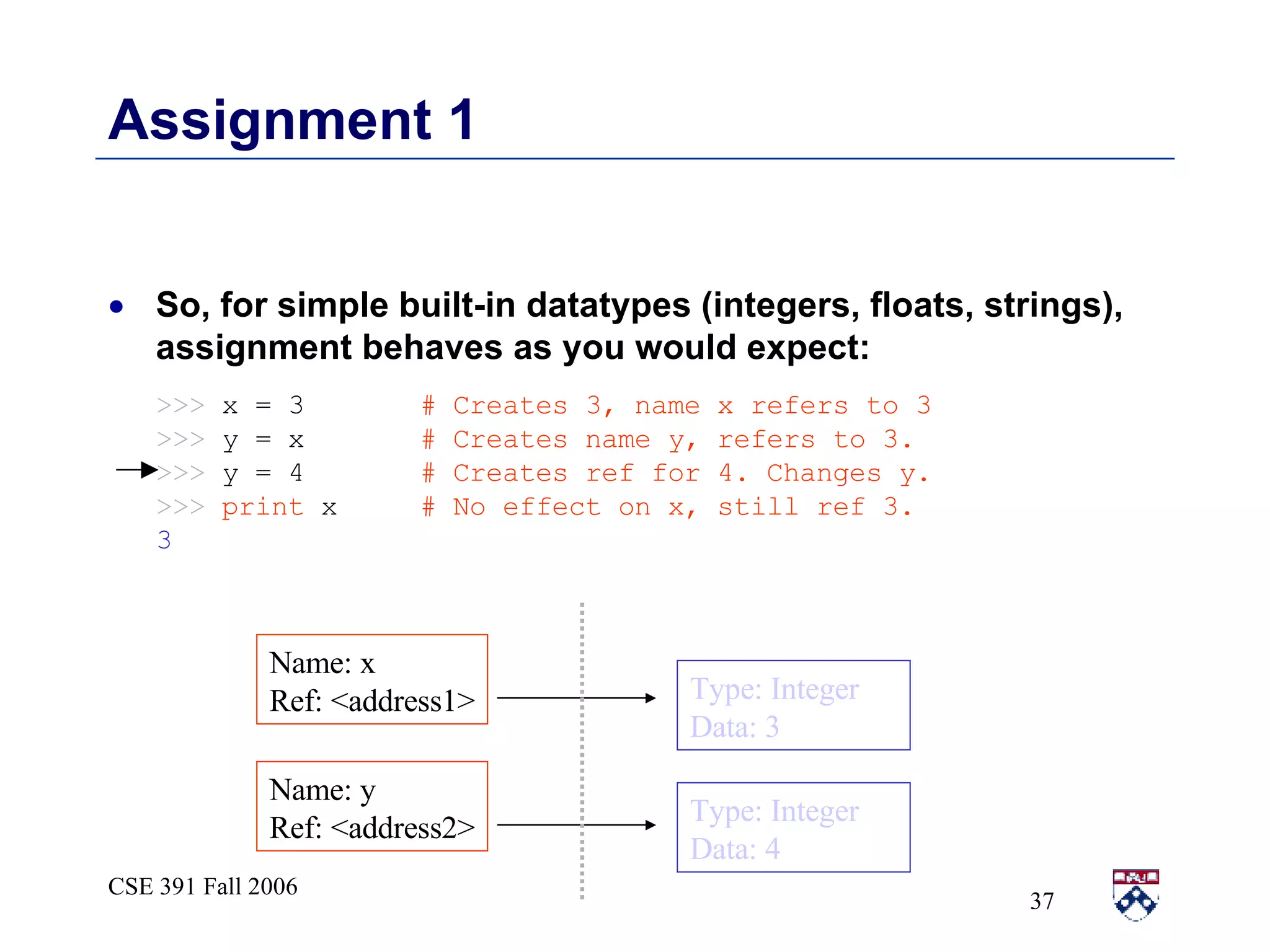 Assignment 1

• So, for simple built-in datatypes (integers, floats, strings), assignment behaves as you would expect:

>>> x = 3 # Creates 3, name x refers to 3
>>> y = x # Creates name y, refers to 3.
>>> y = 4 # Creates ref for 4. Changes y.
>>> print x # No effect on x, still ref 3.
3

Name: x
Ref: <address1>

Type: Integer
Data: 3

Name: y
Ref: <address2>

Type: Integer
Data: 4

CSE 391 Fall 2006

37